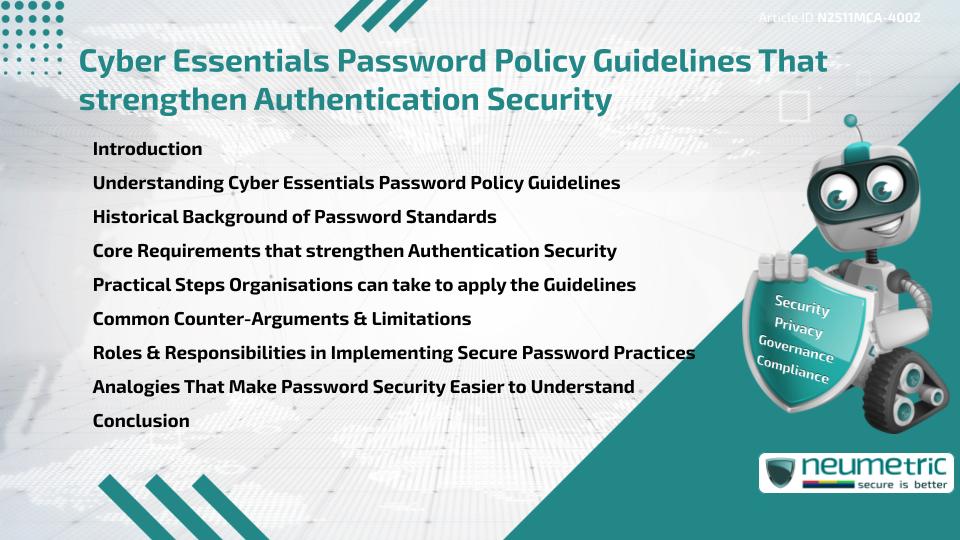 Article ID N2511MCA-4002

Cyber Essentials Password Policy Guidelines That strengthen Authentication Security

Introduction

Understanding Cyber Essentials Password Policy Guidelines

Historical Background of Password Standards

Core Requirements that strengthen Authentication Security

Practical Steps Organisations can take to apply the Guidelines

Common Counter-Arguments & Limitations

Roles & Responsibilities in Implementing Secure Password Practices

Analogies That Make Password Security Easier to Understand

Conclusion

Security
Privacy
Governance
Compliance

neumetric
secure is better